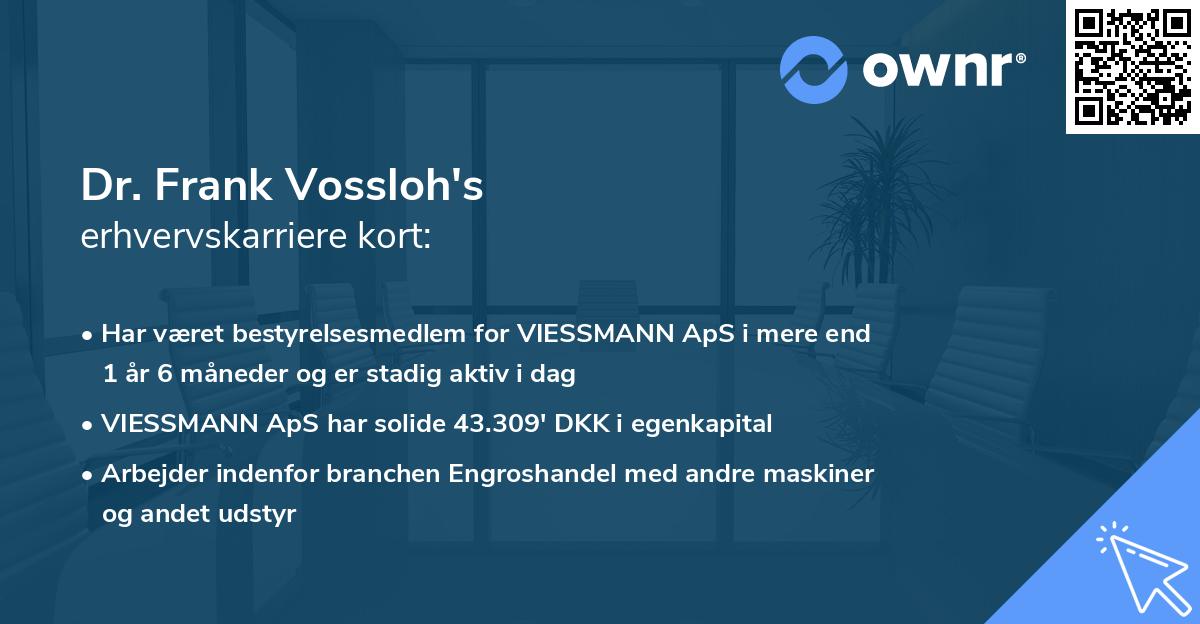 ownr®

Dr. Frank Vossloh's
erhvervskarriere kort:

• Har været bestyrelsesmedlem for VIESSMANN ApS i mere end 1 år 6 måneder og er stadig aktiv i dag
• VIESSMANN ApS har solide 43.309' DKK i egenkapital
• Arbejder indenfor branchen Engroshandel med andre maskiner og andet udstyr